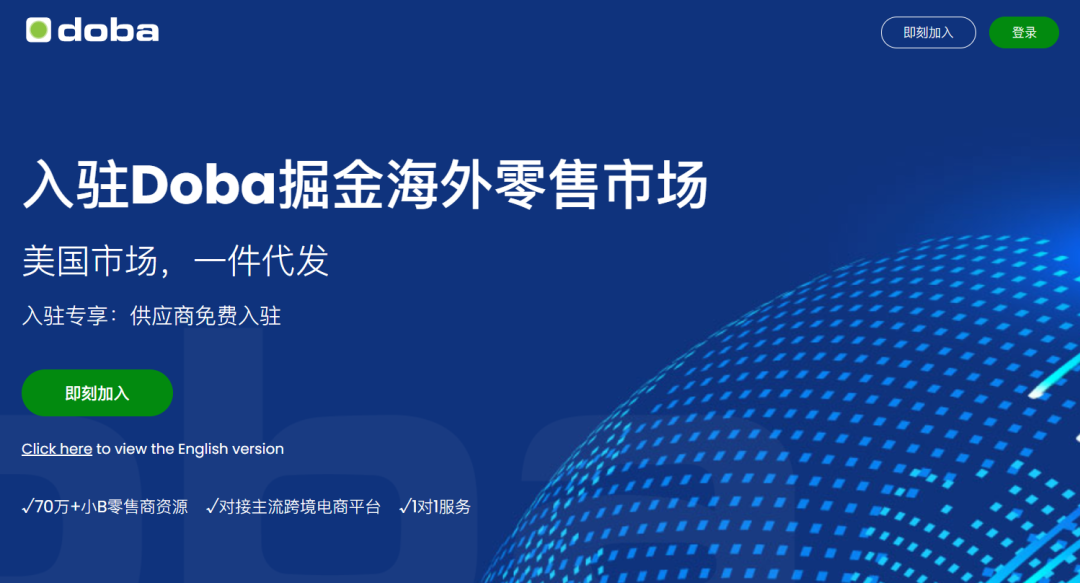 doba

即刻加入 登录

入驻Doba掘金海外零售市场

美国市场，一件代发

入驻专享：供应商免费入驻

即刻加入

Click here to view the English version

✓70万+小B零售商资源 ✓对接主流跨境电商平台 ✓1对1服务